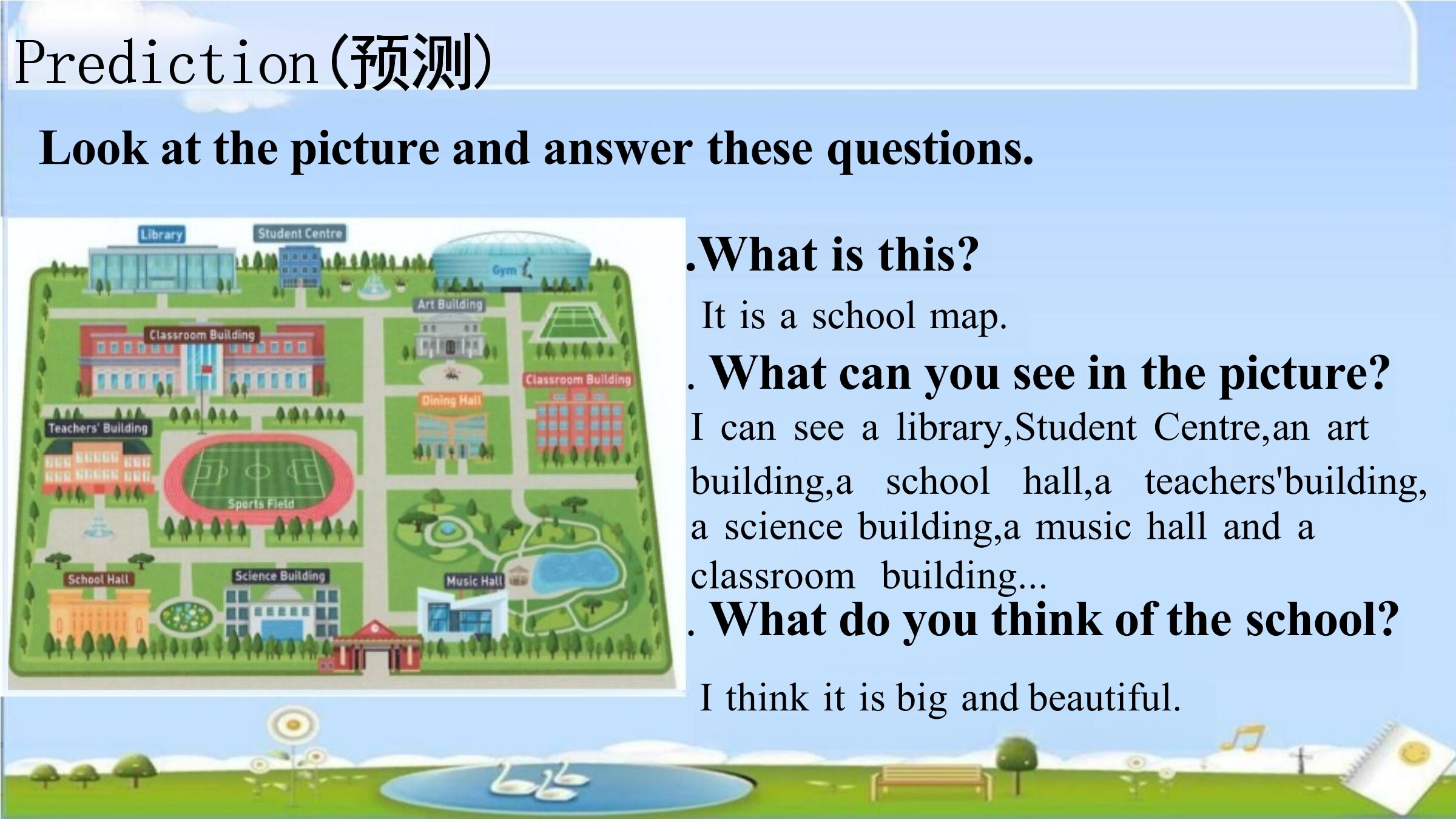 Prediction(预测)

Look at the picture and answer these questions.

Library
Student Centre
Gym
Art Building
Classroom Building
Classroom Building
Dining Hall
Teachers' Building
Sports Field
School Hall
Science Building
Music Hall

.What is this?

It is a school map.

. What can you see in the picture?

I can see a library,Student Centre,an art building,a school hall,a teachers'building, a science building,a music hall and a classroom building...

. What do you think of the school?

I think it is big and beautiful.